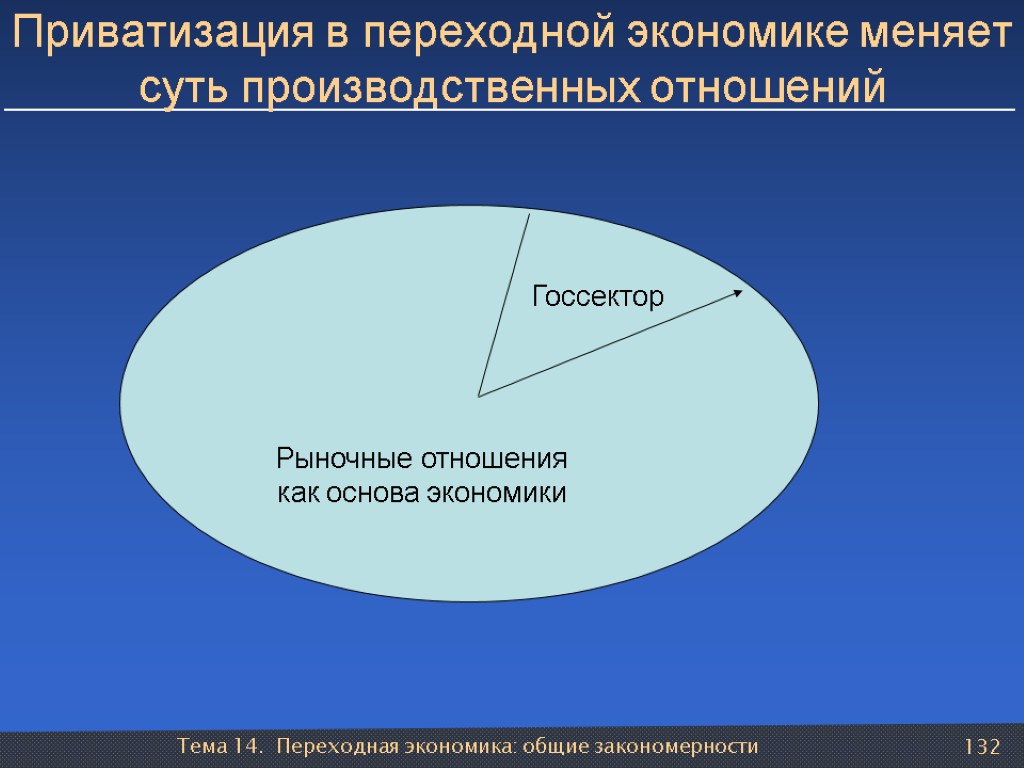 Приватизация в переходной экономике меняет суть производственных отношений

Госсектор

Рыночные отношения как основа экономики

Тема 14. Переходная экономика: общие закономерности

132